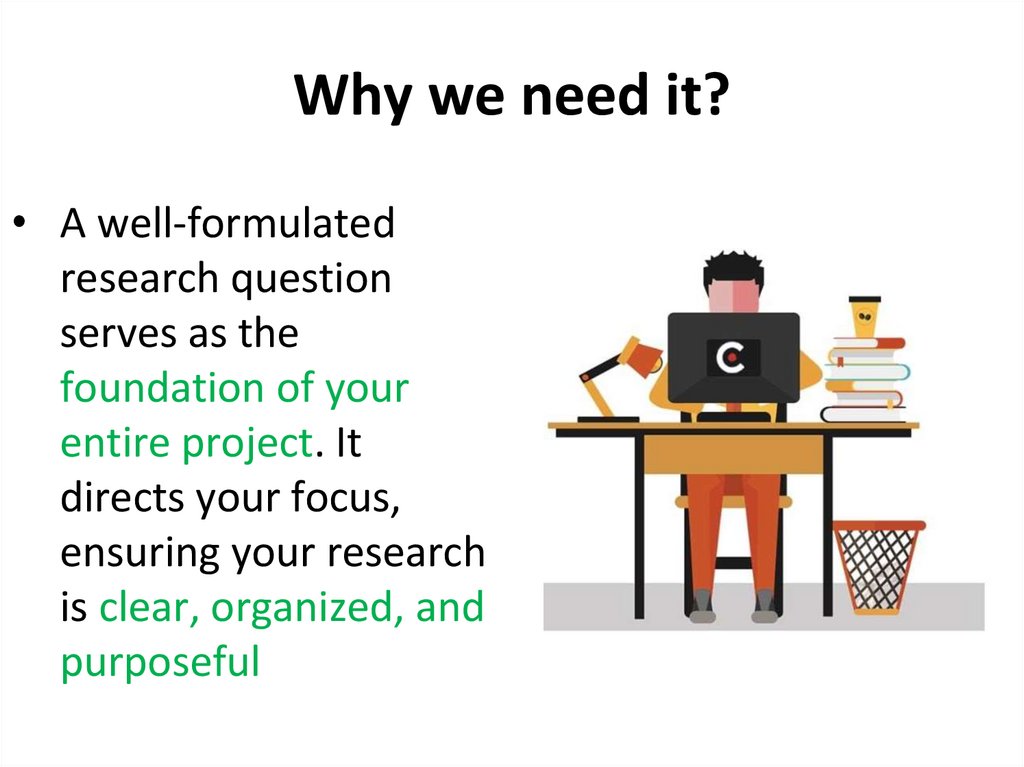 Why we need it?

• A well-formulated research question serves as the foundation of your entire project. It directs your focus, ensuring your research is clear, organized, and purposeful

C